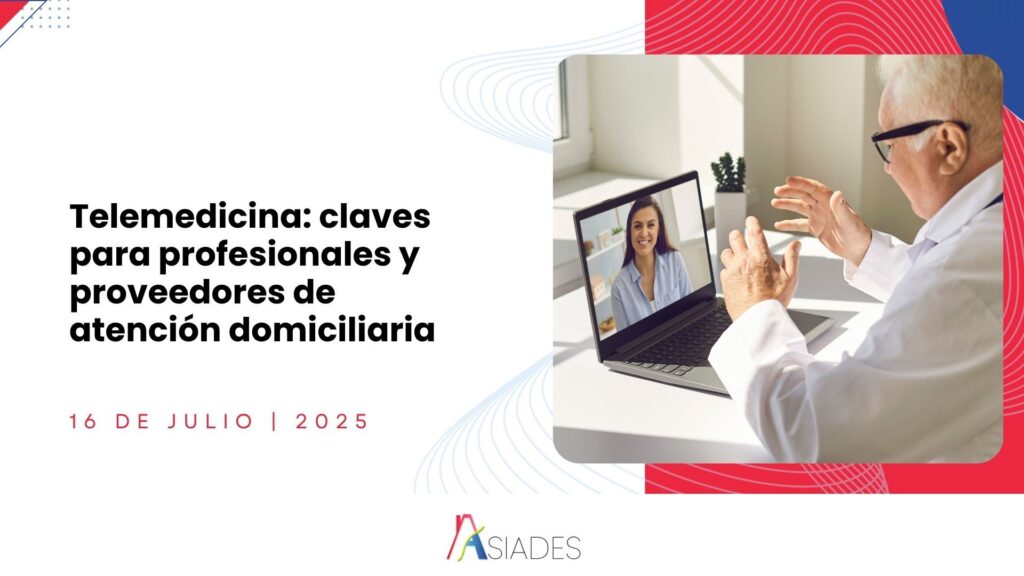 Telemedicina: claves para profesionales y proveedores de atención domiciliaria

16 DE JULIO | 2025

ASIADES